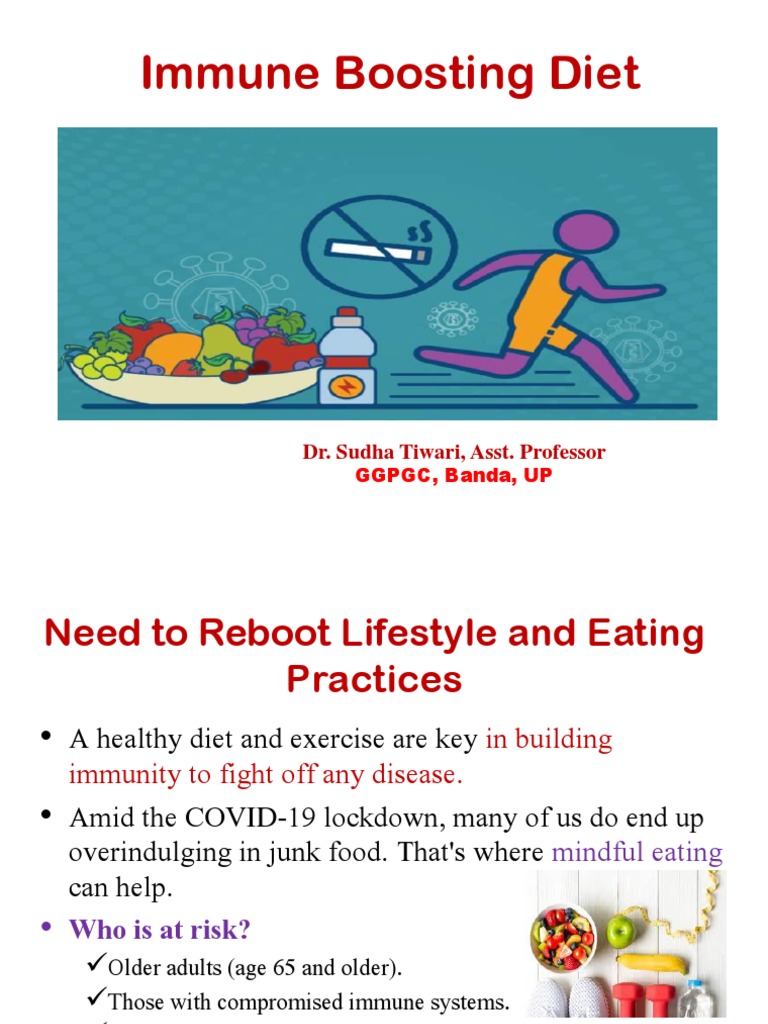 Immune Boosting Diet

Dr. Sudha Tiwari, Asst. Professor
GGPGC, Banda, UP

Need to Reboot Lifestyle and Eating Practices

• A healthy diet and exercise are key in building immunity to fight off any disease.

• Amid the COVID-19 lockdown, many of us do end up overindulging in junk food. That's where mindful eating can help.

• Who is at risk?

✓Older adults (age 65 and older).

✓Those with compromised immune systems.